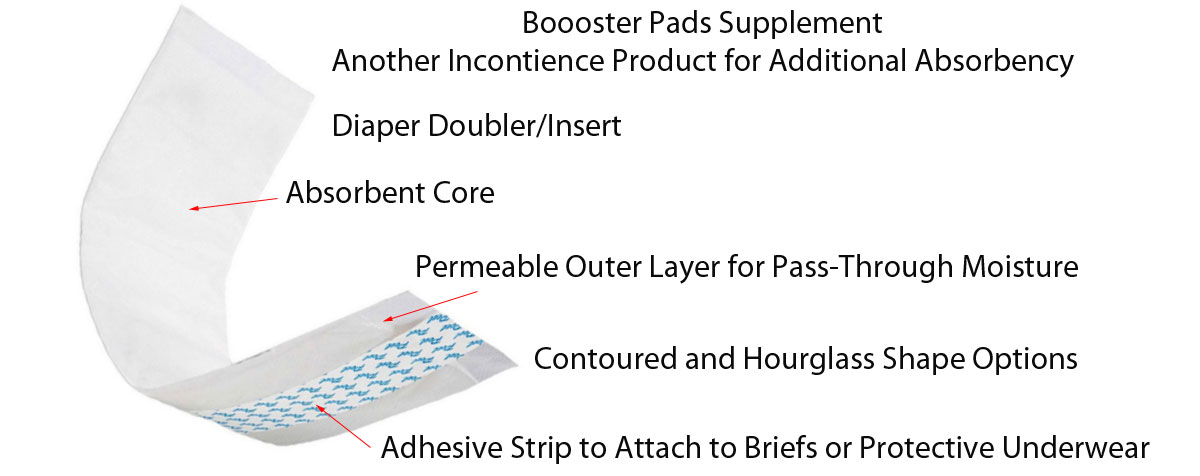 Boooster Pads Supplement
Another Incontience Product for Additional Absorbency

Diaper Doubler/Insert

Absorbent Core

Permeable Outer Layer for Pass-Through Moisture

Contoured and Hourglass Shape Options

Adhesive Strip to Attach to Briefs or Protective Underwear